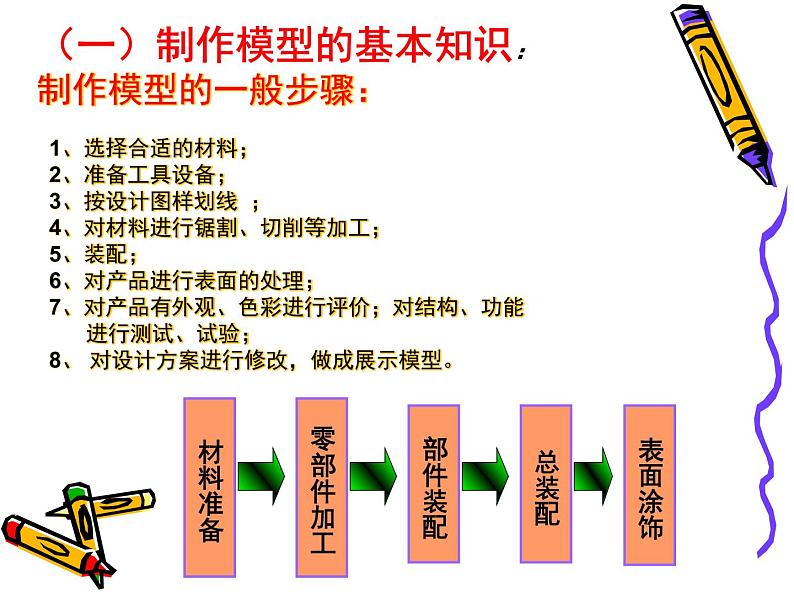 （一）制作模型的基本知识：
制作模型的一般步骤：

1、选择合适的材料；
2、准备工具设备；
3、按设计图样划线 ；
4、对材料进行锯割、切削等加工；
5、装配；
6、对产品进行表面的处理；
7、对产品有外观、色彩进行评价；对结构、功能进行测试、试验；
8、 对设计方案进行修改，做成展示模型。

材料准备

零部件加工

部件装配

总装配

表面涂饰